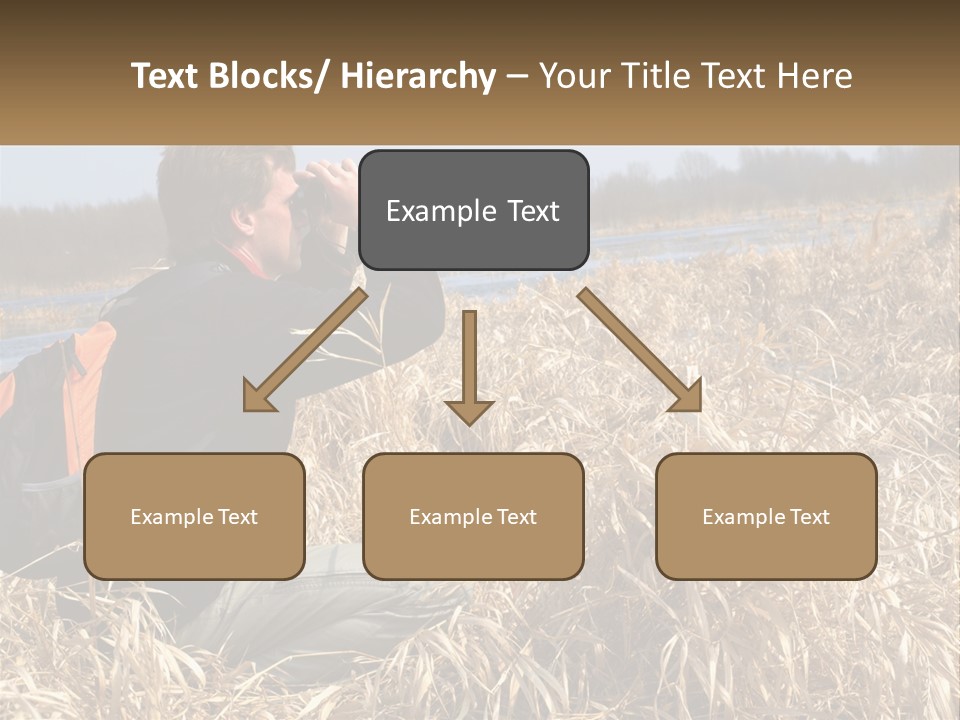 Text Blocks/ Hierarchy – Your Title Text Here

Example Text

Example Text

Example Text

Example Text